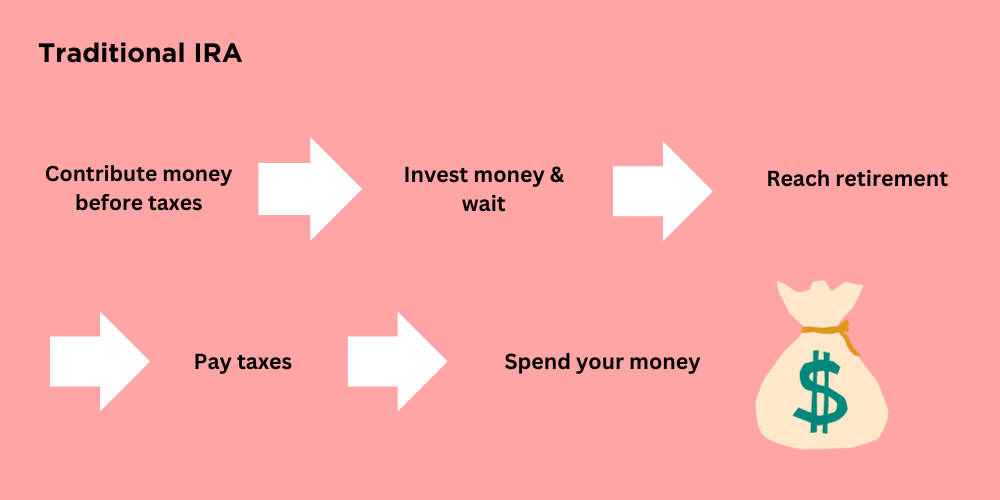 Traditional IRA

Contribute money before taxes

Invest money & wait

Reach retirement

Pay taxes

Spend your money

$